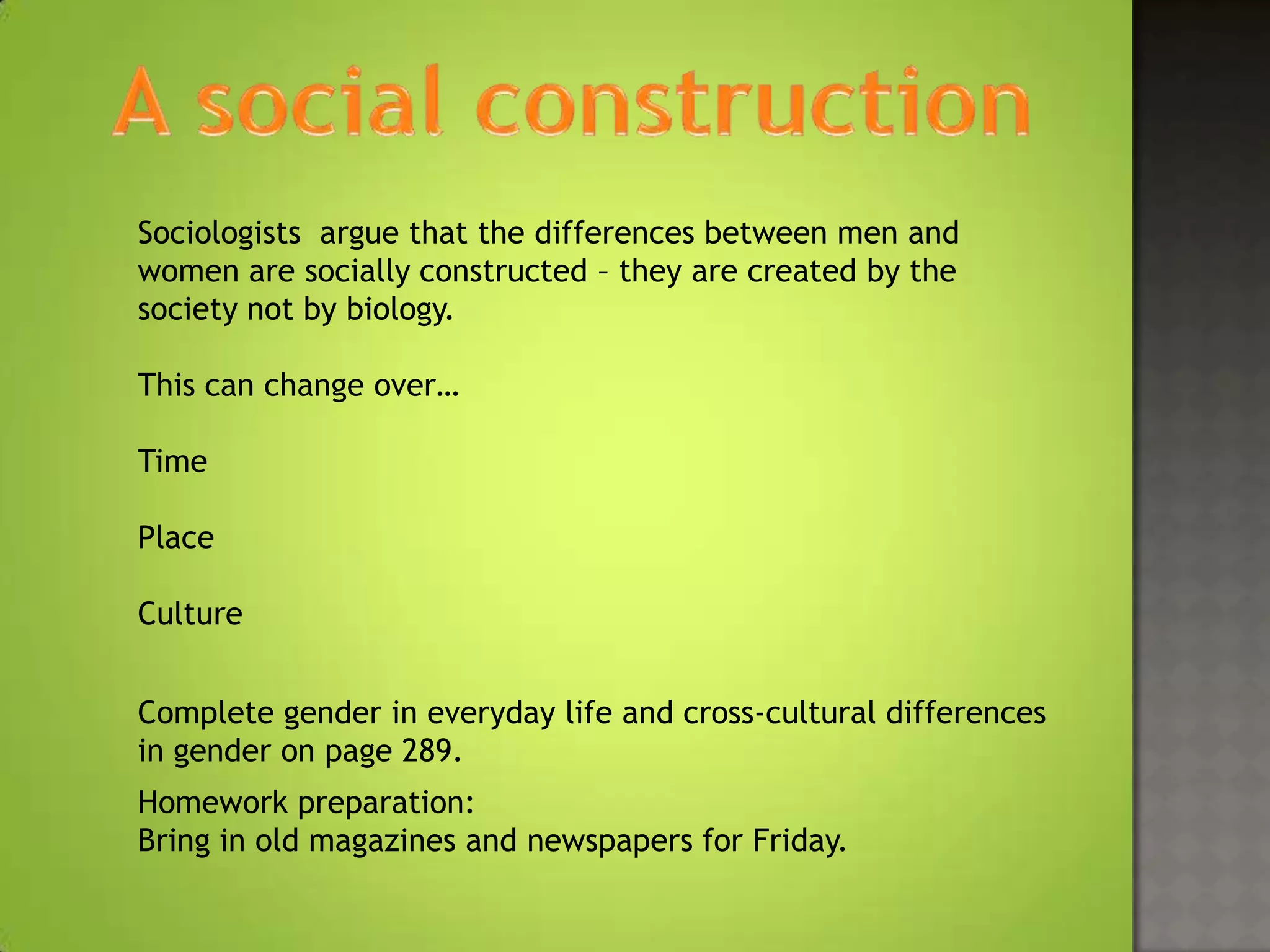 A social construction

Sociologists argue that the differences between men and women are socially constructed – they are created by the society not by biology.

This can change over…

Time

Place

Culture

Complete gender in everyday life and cross-cultural differences in gender on page 289.

Homework preparation:
Bring in old magazines and newspapers for Friday.